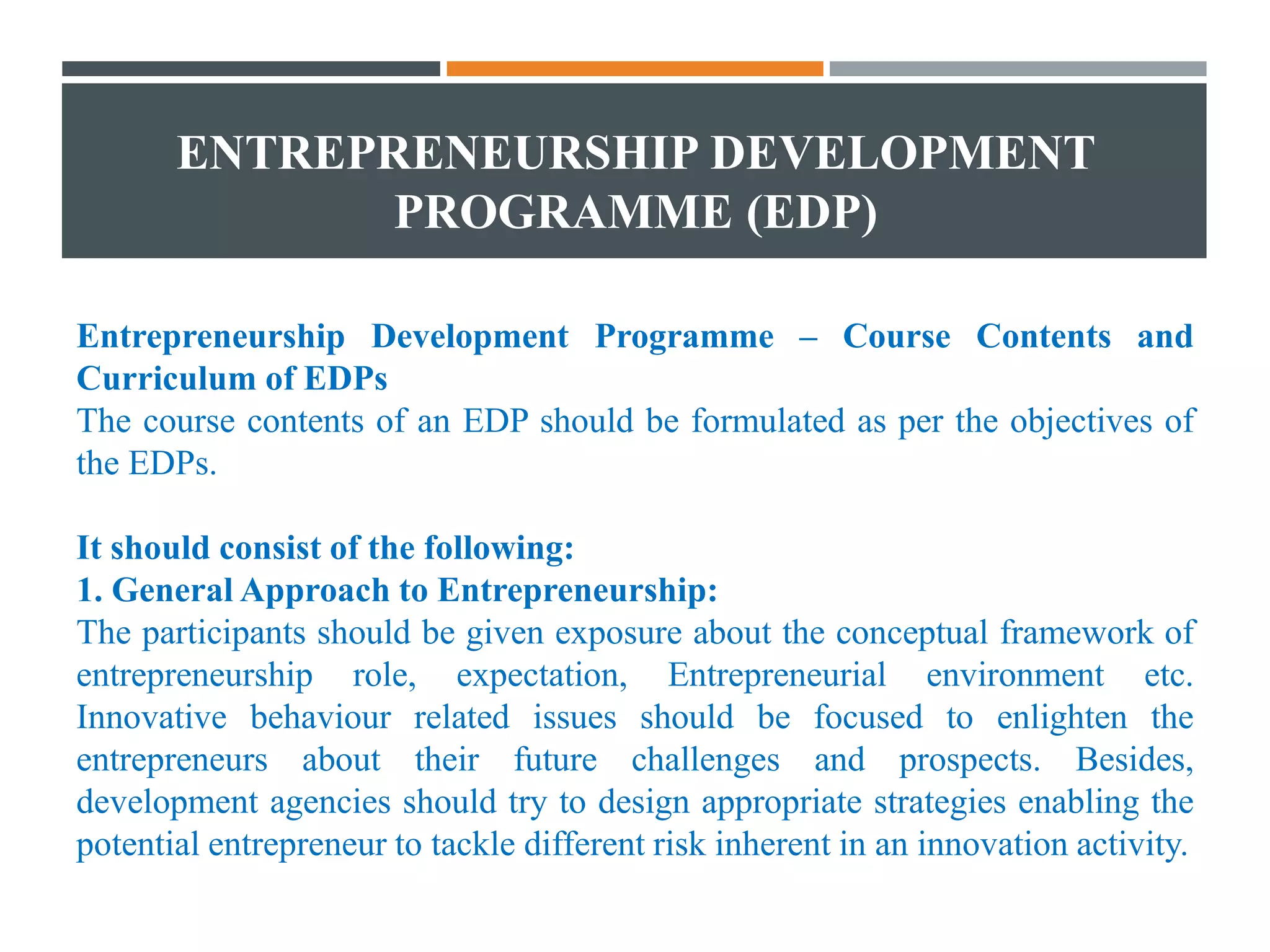 ENTREPRENEURSHIP DEVELOPMENT PROGRAMME (EDP)

Entrepreneurship Development Programme – Course Contents and Curriculum of EDPs
The course contents of an EDP should be formulated as per the objectives of the EDPs.

It should consist of the following:
1. General Approach to Entrepreneurship:
The participants should be given exposure about the conceptual framework of entrepreneurship role, expectation, Entrepreneurial environment etc. Innovative behaviour related issues should be focused to enlighten the entrepreneurs about their future challenges and prospects. Besides, development agencies should try to design appropriate strategies enabling the potential entrepreneur to tackle different risk inherent in an innovation activity.